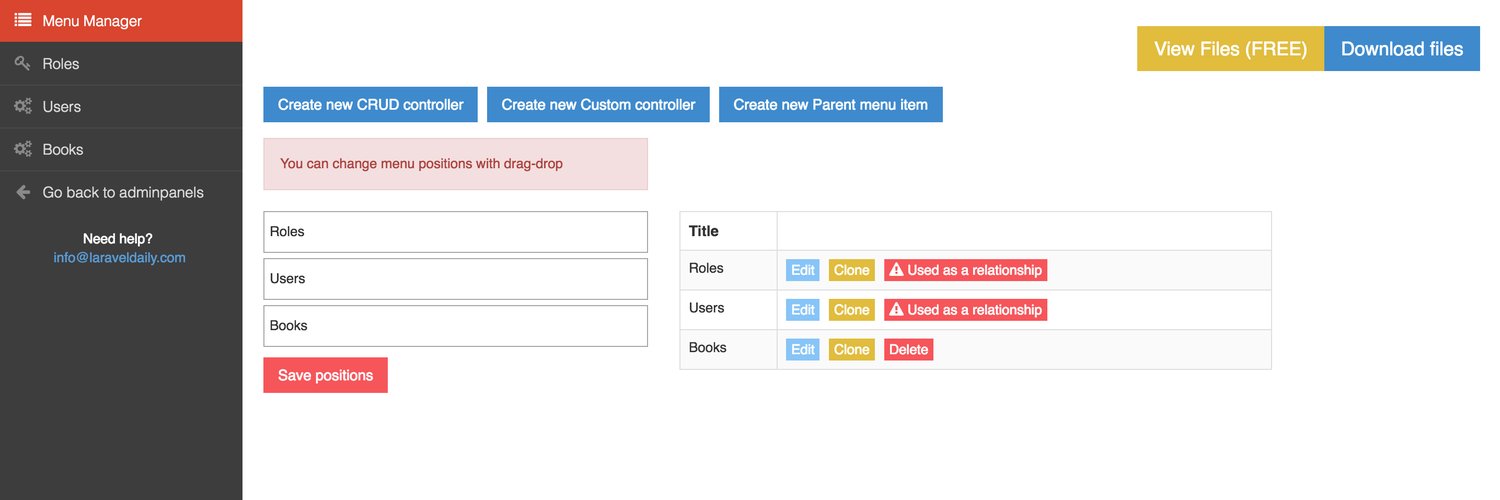 Menu Manager
Roles
Users
Books
Go back to adminpanels

Need help?
info@laraveldaily.com

View Files (FREE) Download files

Create new CRUD controller Create new Custom controller Create new Parent menu item

You can change menu positions with drag-drop

Roles
Users
Books

Save positions

| Title | |
|---|---|
| Roles | Edit Clone Used as a relationship |
| Users | Edit Clone Used as a relationship |
| Books | Edit Clone Delete |